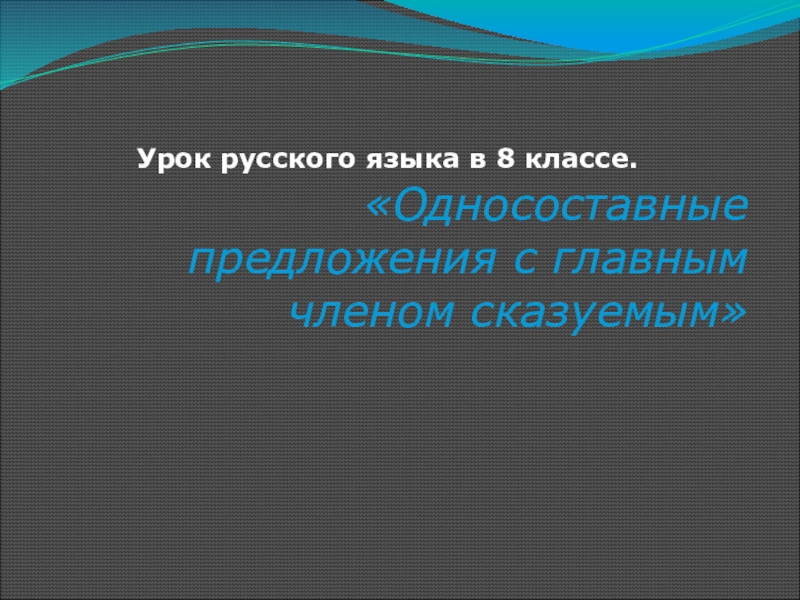 Урок русского языка в 8 классе.

«Односоставные предложения с главным членом сказуемым»